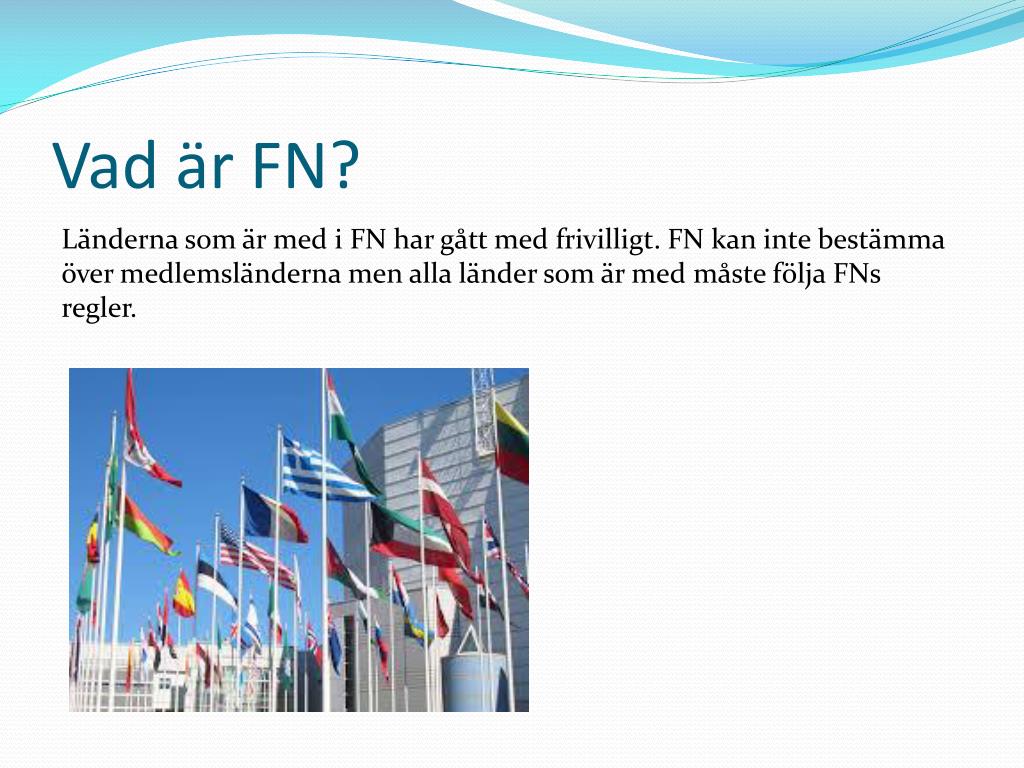 Vad är FN?

Länderna som är med i FN har gått med frivilligt. FN kan inte bestämma över medlemsländerna men alla länder som är med måste följa FNs regler.